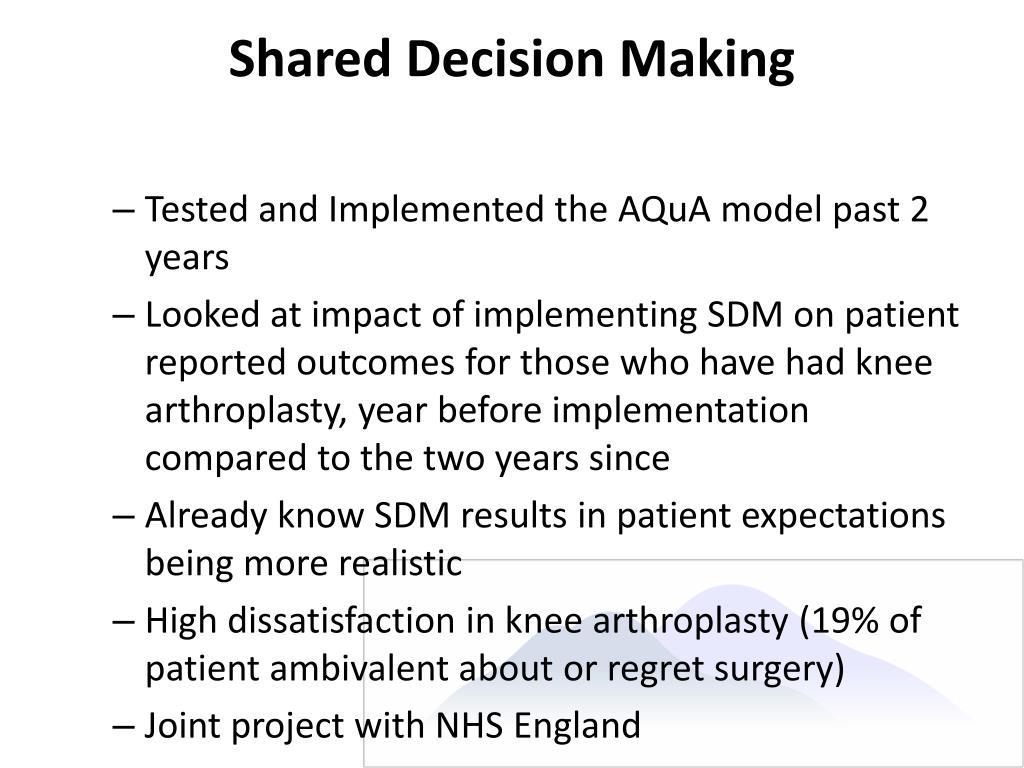 Shared Decision Making

– Tested and Implemented the AQuA model past 2 years

– Looked at impact of implementing SDM on patient reported outcomes for those who have had knee arthroplasty, year before implementation compared to the two years since

– Already know SDM results in patient expectations being more realistic

– High dissatisfaction in knee arthroplasty (19% of patient ambivalent about or regret surgery)

– Joint project with NHS England